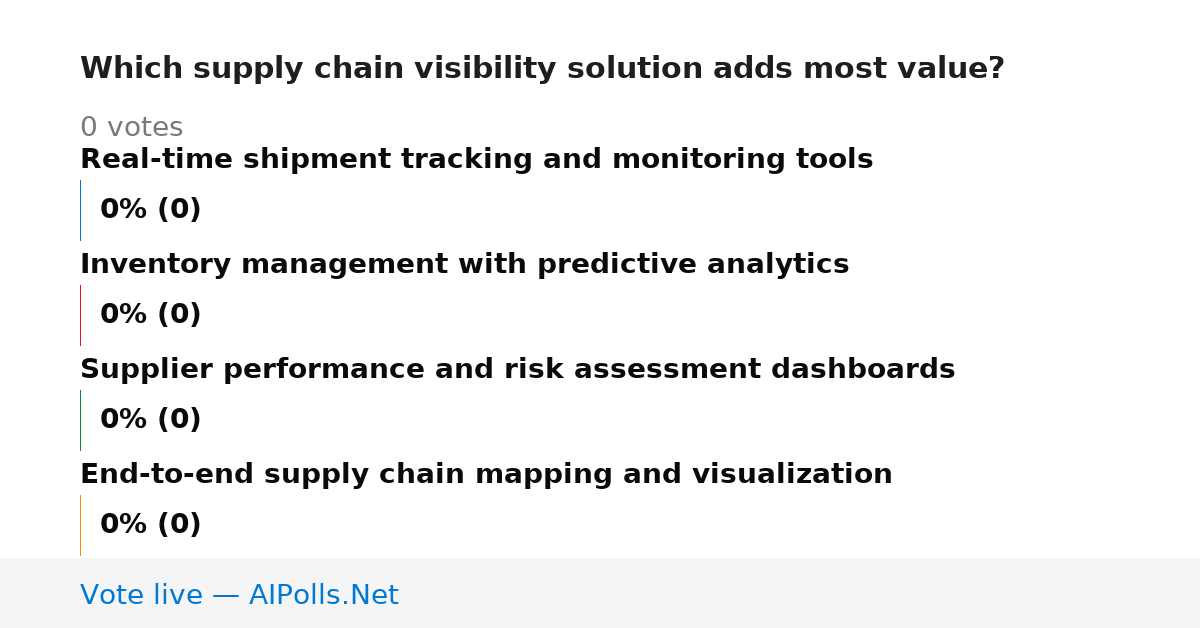 Which supply chain visibility solution adds most value?

0 votes

Real-time shipment tracking and monitoring tools

0% (0)

Inventory management with predictive analytics

0% (0)

Supplier performance and risk assessment dashboards

0% (0)

End-to-end supply chain mapping and visualization

0% (0)

Vote live — AIPolls.Net